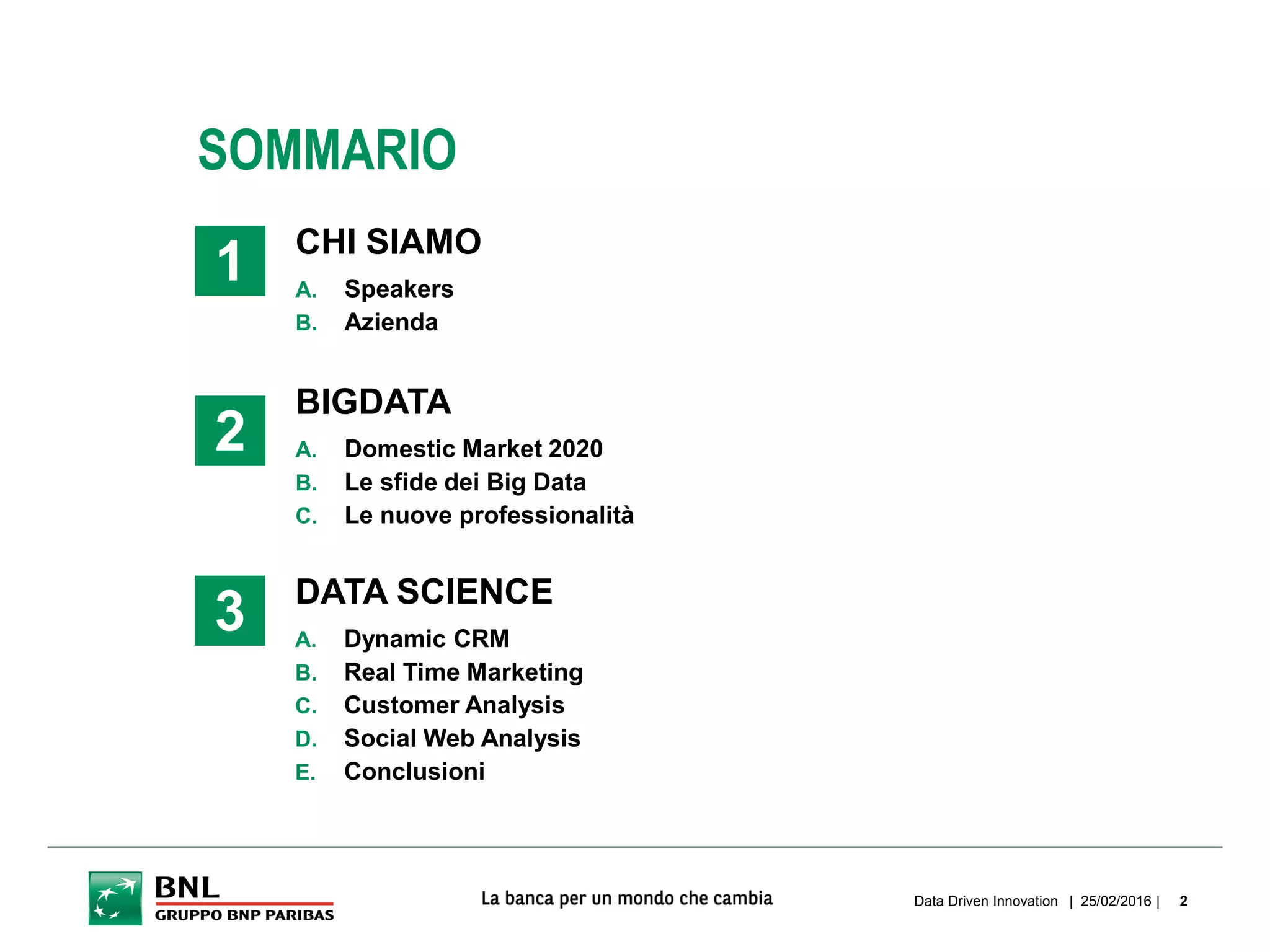 SOMMARIO

1

CHI SIAMO

A. Speakers
B. Azienda

2

BIGDATA

A. Domestic Market 2020
B. Le sfide dei Big Data
C. Le nuove professionalità

3

DATA SCIENCE

A. Dynamic CRM
B. Real Time Marketing
C. Customer Analysis
D. Social Web Analysis
E. Conclusioni

BNL
GRUPPO BNP PARIBAS

La banca per un mondo che cambia

Data Driven Innovation | 25/02/2016 | 2